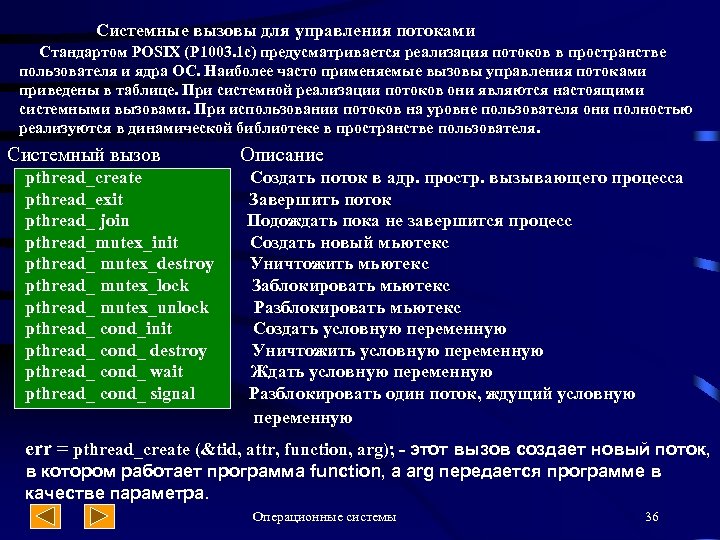 Системные вызовы для управления потоками

Стандартом POSIX (P1003.1c) предусматривается реализация потоков в пространстве пользователя и ядра ОС. Наиболее часто применяемые вызовы управления потоками приведены в таблице. При системной реализации потоков они являются настоящими системными вызовами. При использовании потоков на уровне пользователя они полностью реализуются в динамической библиотеке в пространстве пользователя.

| Системный вызов | Описание |
|---|---|
| pthread_create | Создать поток в адр. простр. вызывающего процесса |
| pthread_exit | Завершить поток |
| pthread_ join | Подождать пока не завершится процесс |
| pthread_mutex_init | Создать новый мьютекс |
| pthread_ mutex_destroy | Уничтожить мьютекс |
| pthread_ mutex_lock | Заблокировать мьютекс |
| pthread_ mutex_unlock | Разблокировать мьютекс |
| pthread_ cond_init | Создать условную переменную |
| pthread_ cond_ destroy | Уничтожить условную переменную |
| pthread_ cond_ wait | Ждать условную переменную |
| pthread_ cond_ signal | Разблокировать один поток, ждущий условную переменную |

err = pthread_create (&tid, attr, function, arg); - этот вызов создает новый поток, в котором работает программа function, а arg передается программе в качестве параметра.

Операционные системы

36